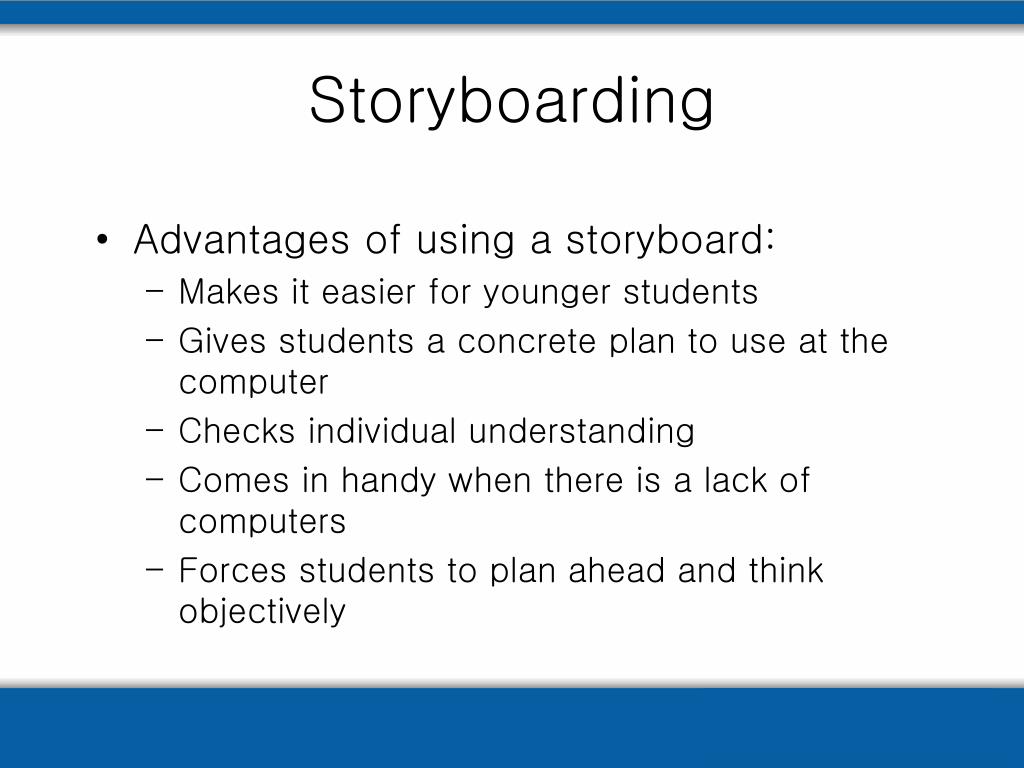 Storyboarding

• Advantages of using a storyboard:
  – Makes it easier for younger students
  – Gives students a concrete plan to use at the computer
  – Checks individual understanding
  – Comes in handy when there is a lack of computers
  – Forces students to plan ahead and think objectively